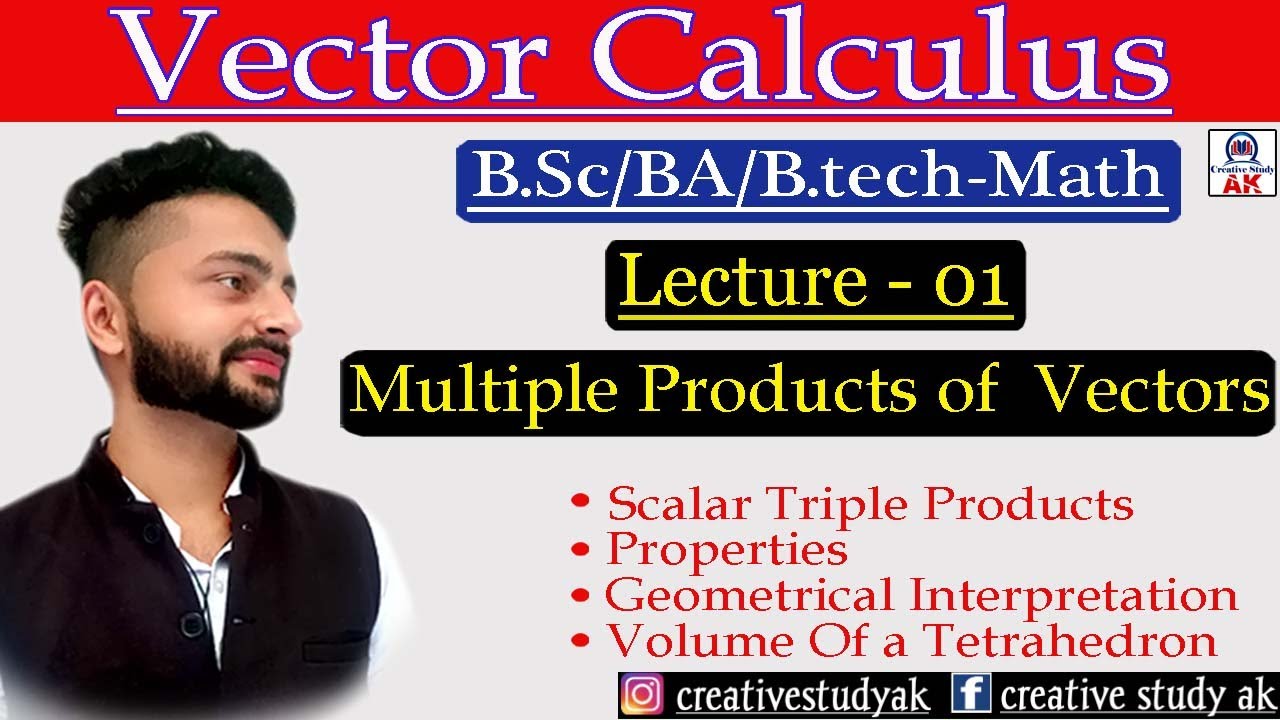 Vector Calculus

B.Sc/BA/B.tech-Math

Creative Study AK

Lecture - 01

Multiple Products of Vectors

• Scalar Triple Products
• Properties
• Geometrical Interpretation
• Volume Of a Tetrahedron

creativestudyak creative study ak